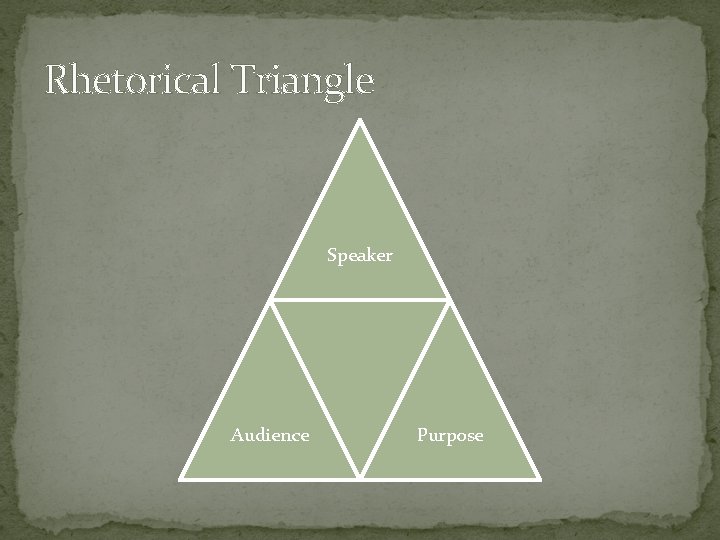 Rhetorical Triangle

Speaker

Audience

Purpose